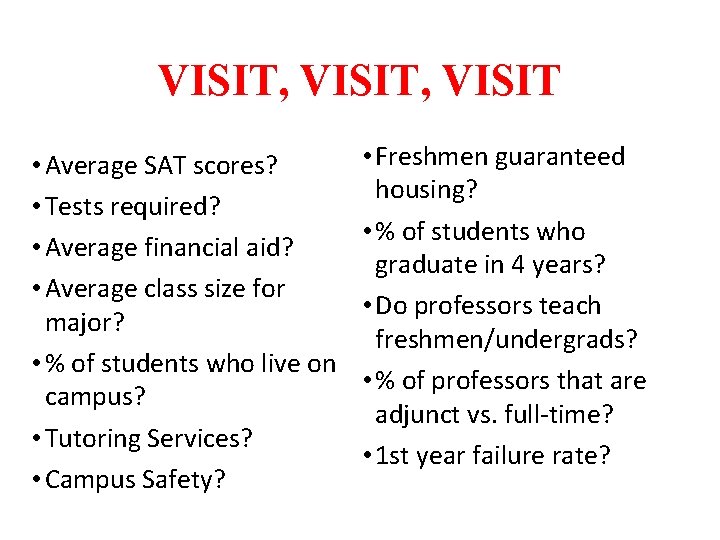 VISIT, VISIT, VISIT

• Average SAT scores?
• Tests required?
• Average financial aid?
• Average class size for major?
• % of students who live on campus?
• Tutoring Services?
• Campus Safety?

• Freshmen guaranteed housing?
• % of students who graduate in 4 years?
• Do professors teach freshmen/undergrads?
• % of professors that are adjunct vs. full-time?
• 1st year failure rate?